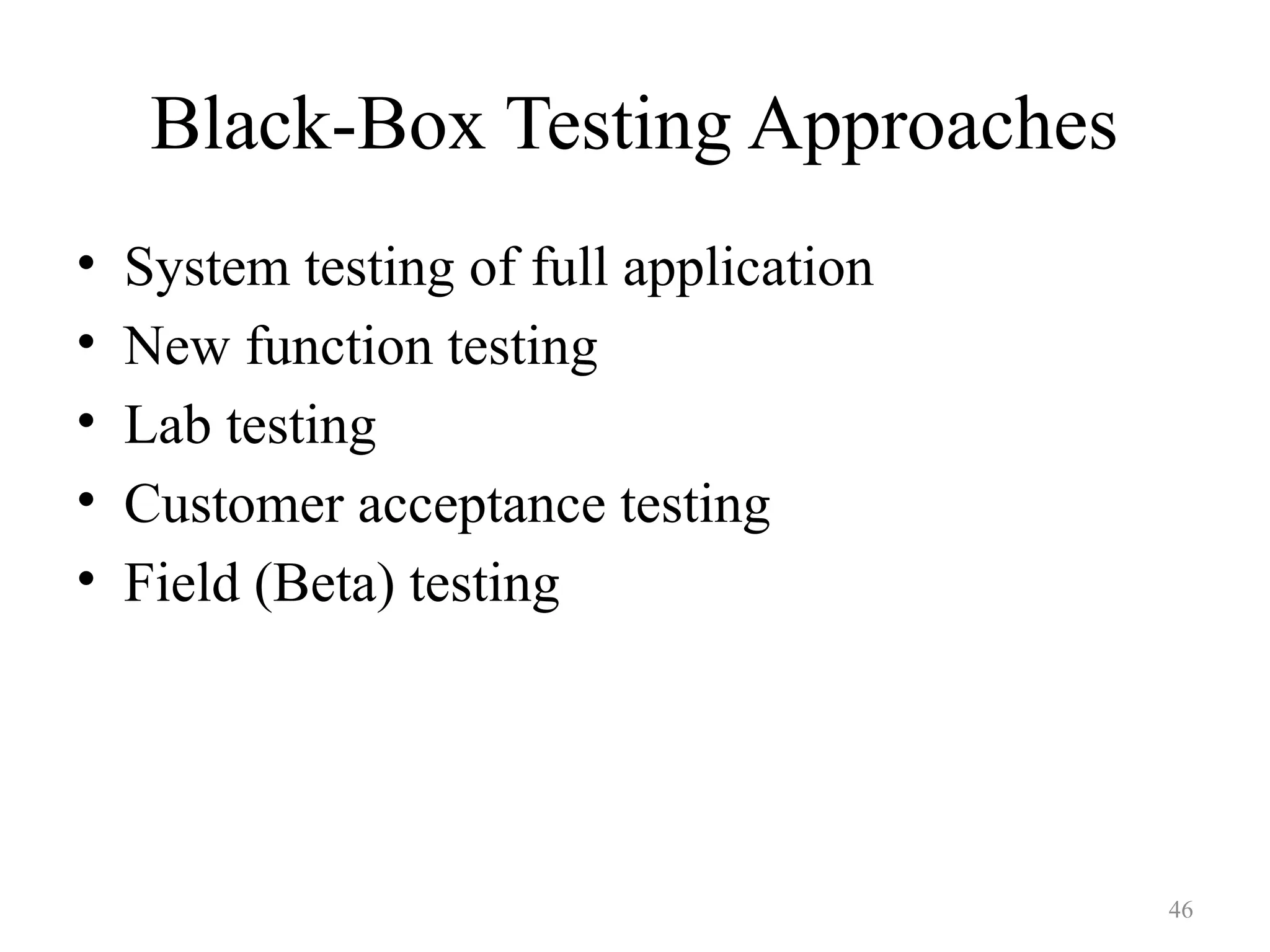 Black-Box Testing Approaches

• System testing of full application
• New function testing
• Lab testing
• Customer acceptance testing
• Field (Beta) testing

46